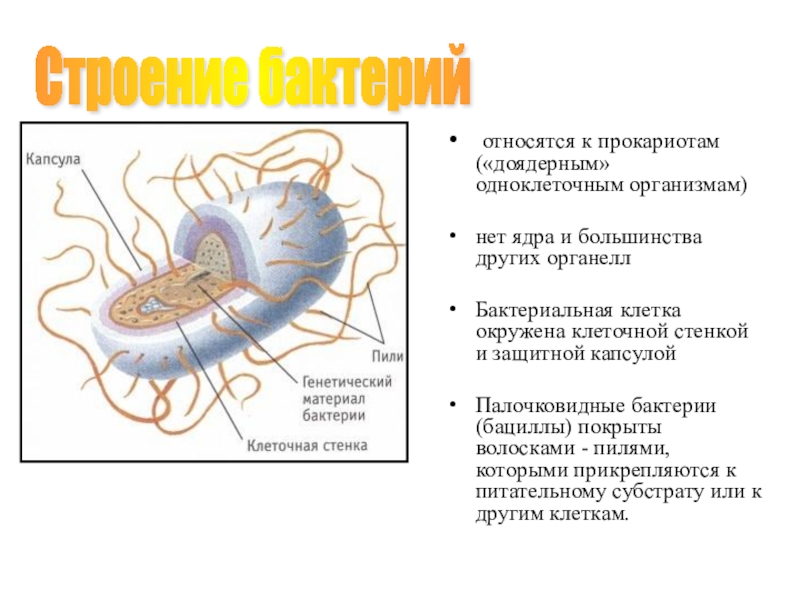 Строение бактерий

Капсула

Пили

Генетический материал бактерии

Клеточная стенка

• относятся к прокариотам («доядерным» одноклеточным организмам)

• нет ядра и большинства других органелл

• Бактериальная клетка окружена клеточной стенкой и защитной капсулой

• Палочковидные бактерии (бациллы) покрыты волосками - пилями, которыми прикрепляются к питательному субстрату или к другим клеткам.